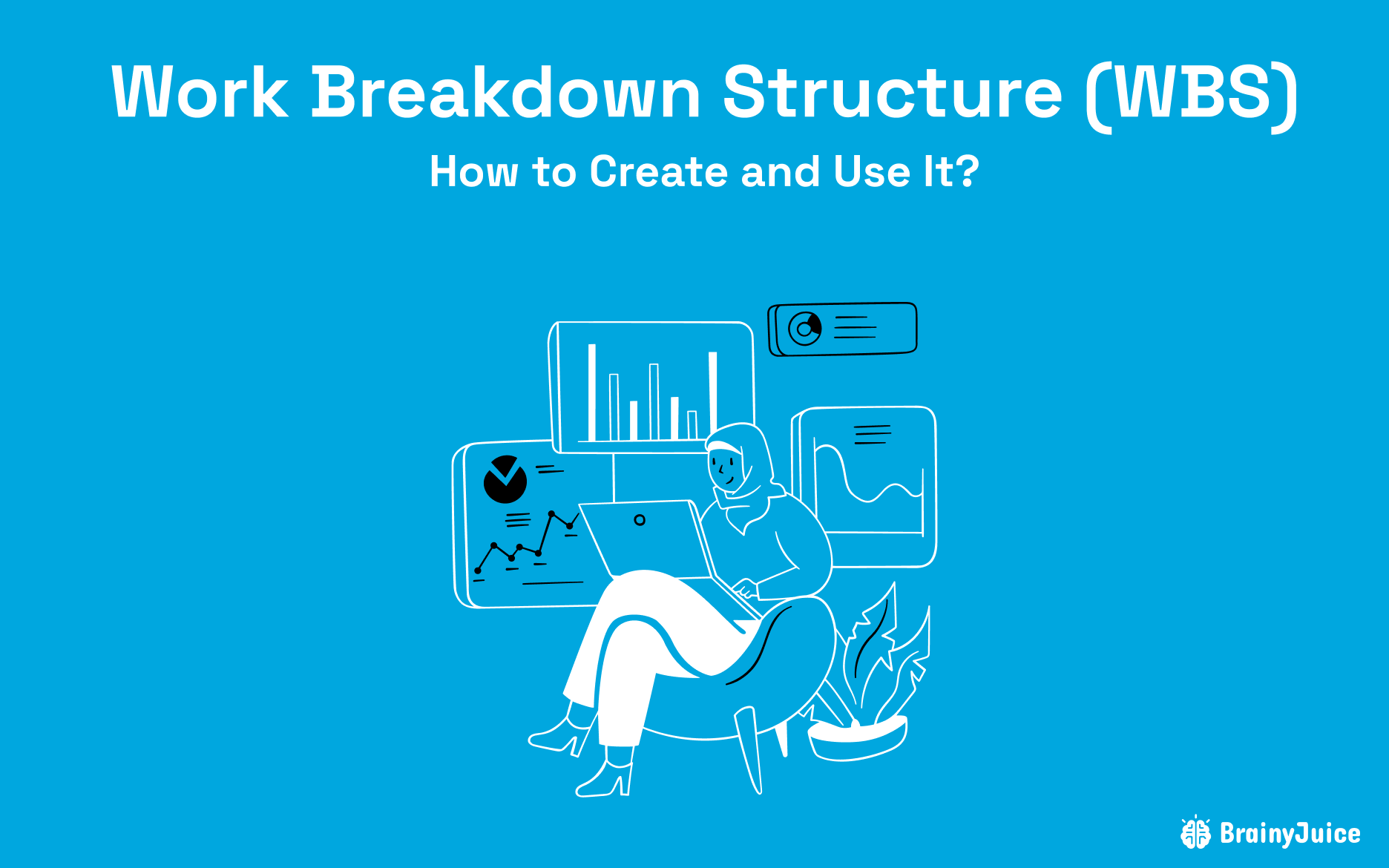 Work Breakdown Structure (WBS)

How to Create and Use It?

BrainyJuice